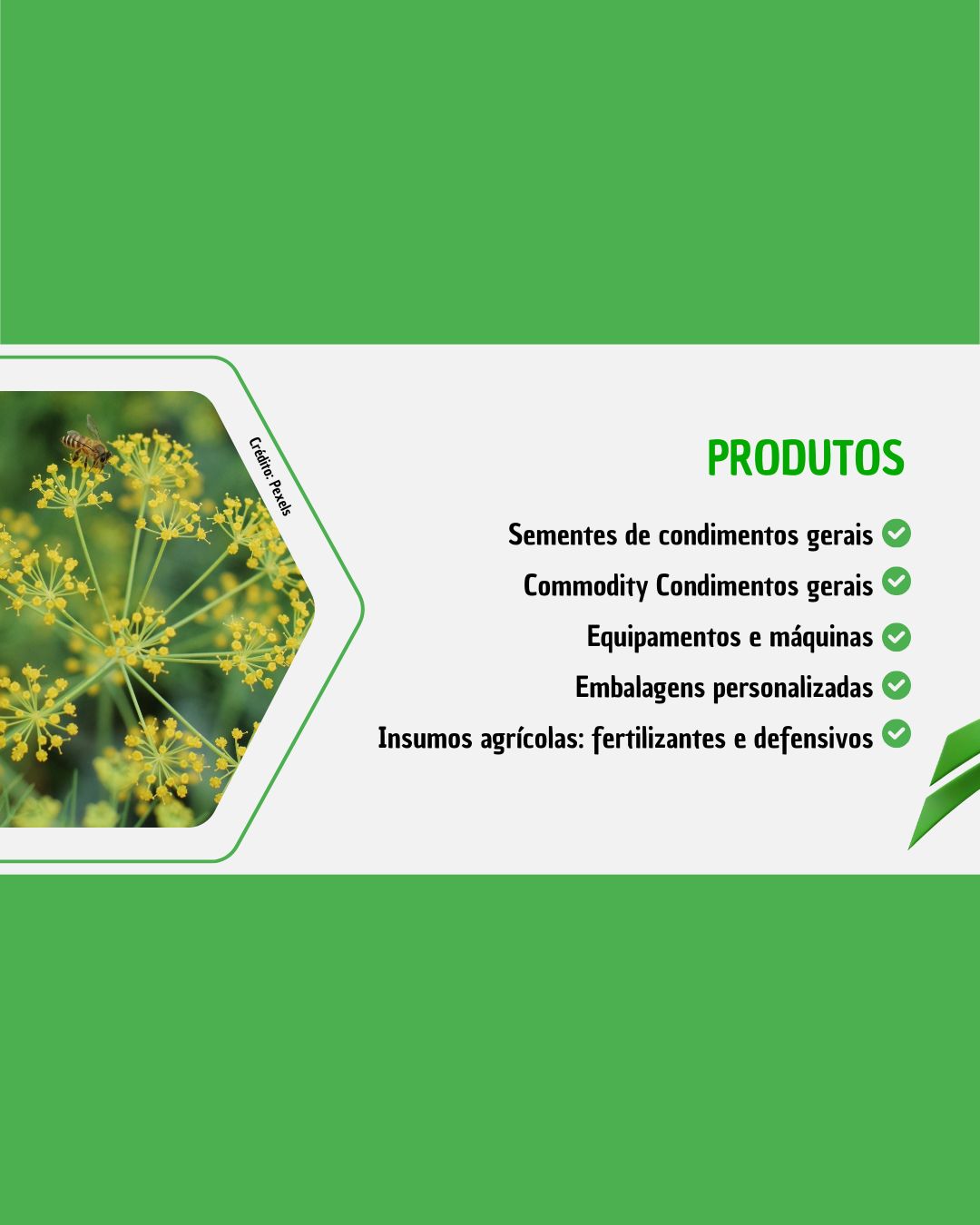 Crédito: Pexels

PRODUTOS

Sementes de condimentos gerais

Commodity Condimentos gerais

Equipamentos e máquinas

Embalagens personalizadas

Insumos agrícolas: fertilizantes e defensivos